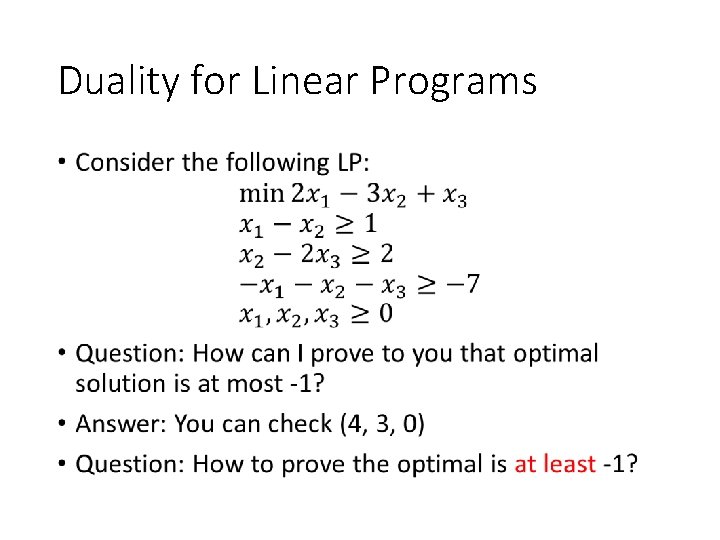 Duality for Linear Programs

• Consider the following LP:

$\min 2x_1 - 3x_2 + x_3$
$x_1 - x_2 \geq 1$
$x_2 - 2x_3 \geq 2$
$-x_1 - x_2 - x_3 \geq -7$
$x_1, x_2, x_3 \geq 0$

• Question: How can I prove to you that optimal solution is at most -1?

• Answer: You can check (4, 3, 0)

• Question: How to prove the optimal is at least -1?